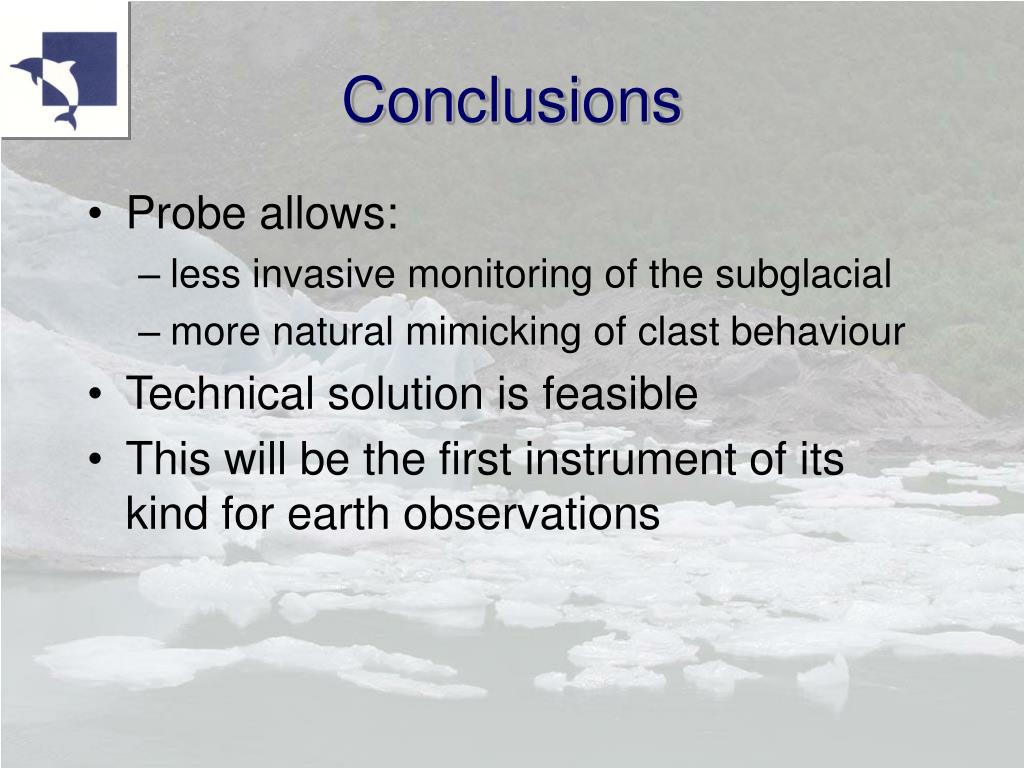 Conclusions

• Probe allows:
– less invasive monitoring of the subglacial
– more natural mimicking of clast behaviour
• Technical solution is feasible
• This will be the first instrument of its kind for earth observations